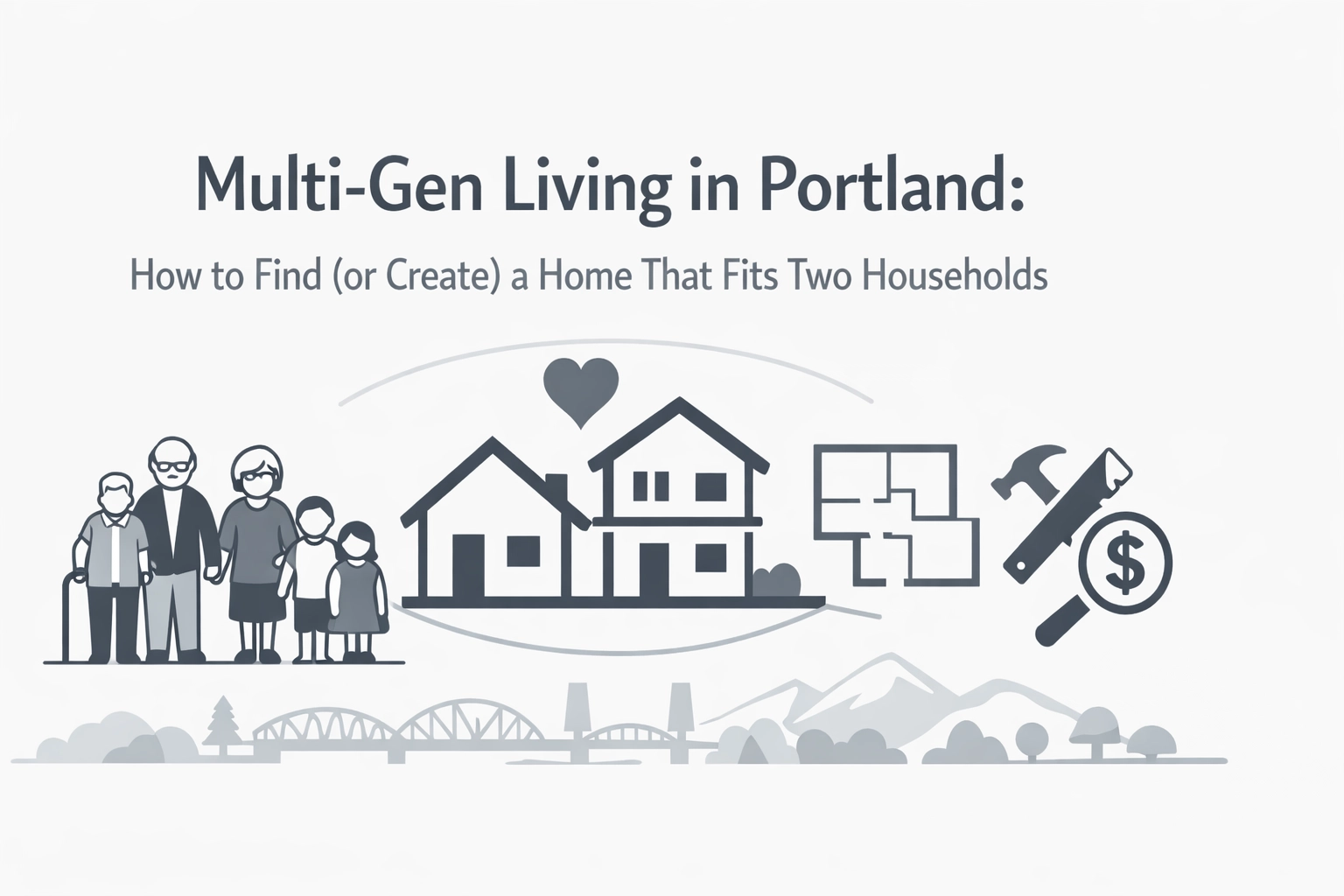 Multi-Gen Living in Portland:

How to Find (or Create) a Home That Fits Two Households

$